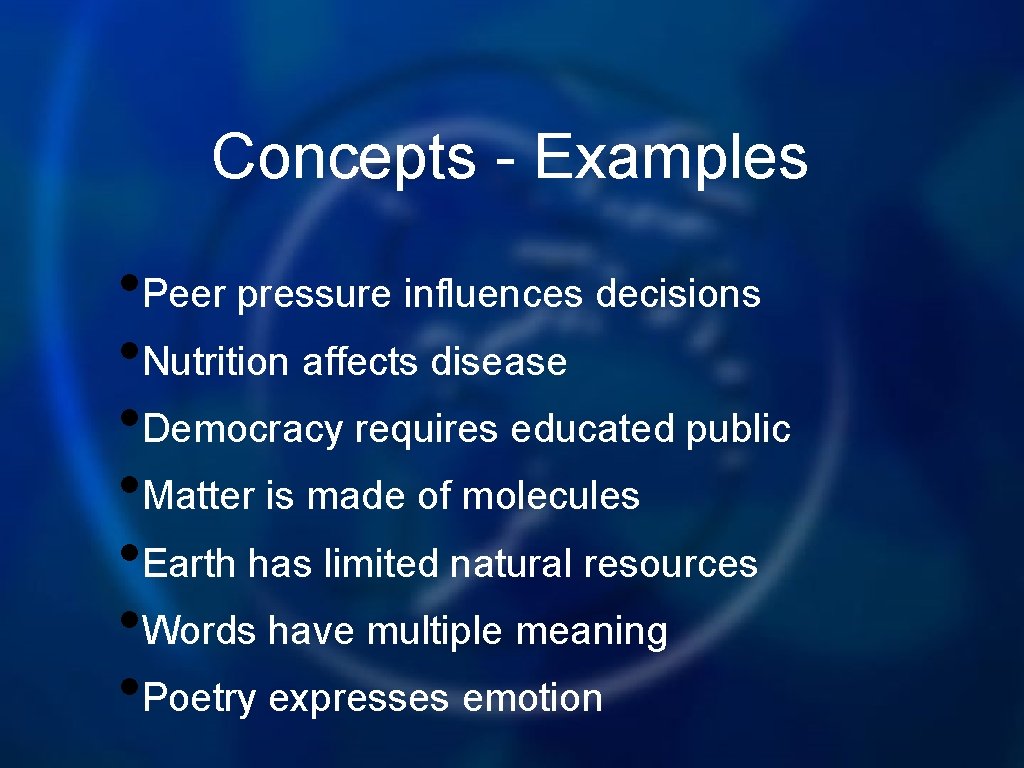 Concepts - Examples

• Peer pressure influences decisions
• Nutrition affects disease
• Democracy requires educated public
• Matter is made of molecules
• Earth has limited natural resources
• Words have multiple meaning
• Poetry expresses emotion